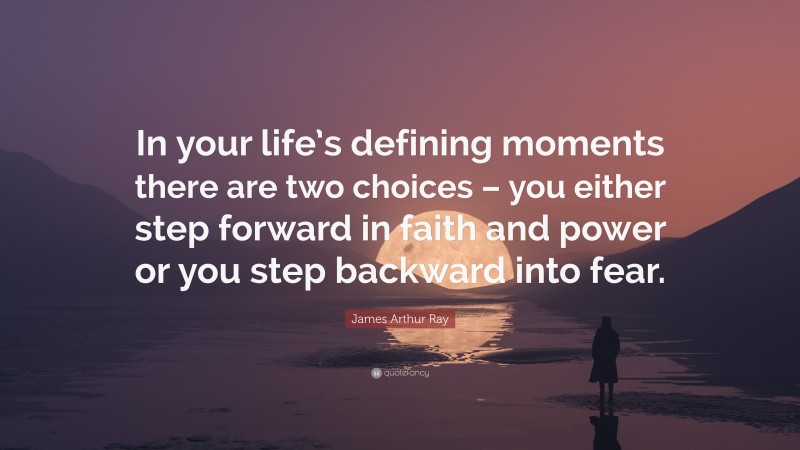 In your life's defining moments there are two choices – you either step forward in faith and power or you step backward into fear.

James Arthur Ray

quotefancy